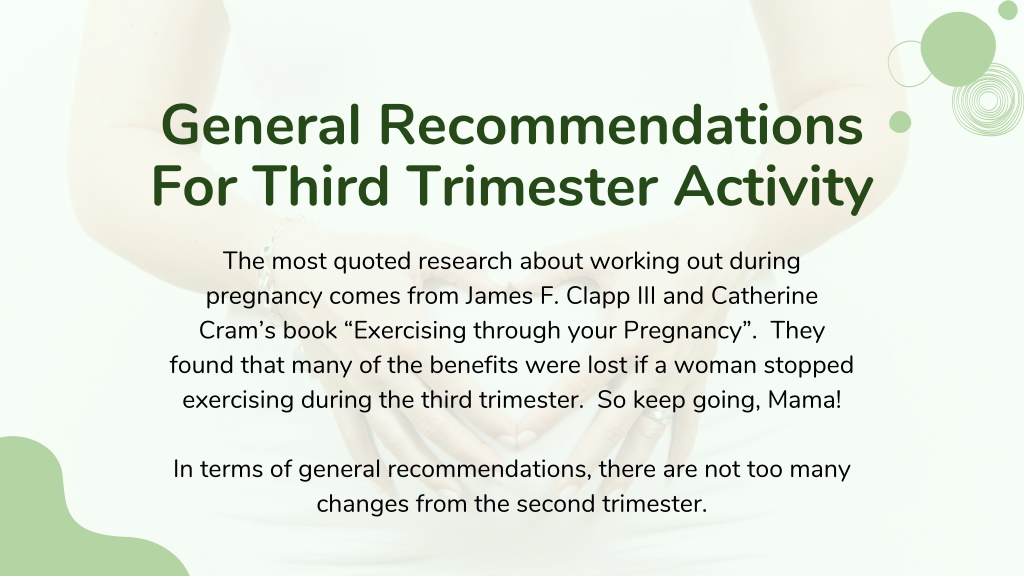 General Recommendations For Third Trimester Activity

The most quoted research about working out during pregnancy comes from James F. Clapp III and Catherine Cram's book "Exercising through your Pregnancy". They found that many of the benefits were lost if a woman stopped exercising during the third trimester. So keep going, Mama!

In terms of general recommendations, there are not too many changes from the second trimester.